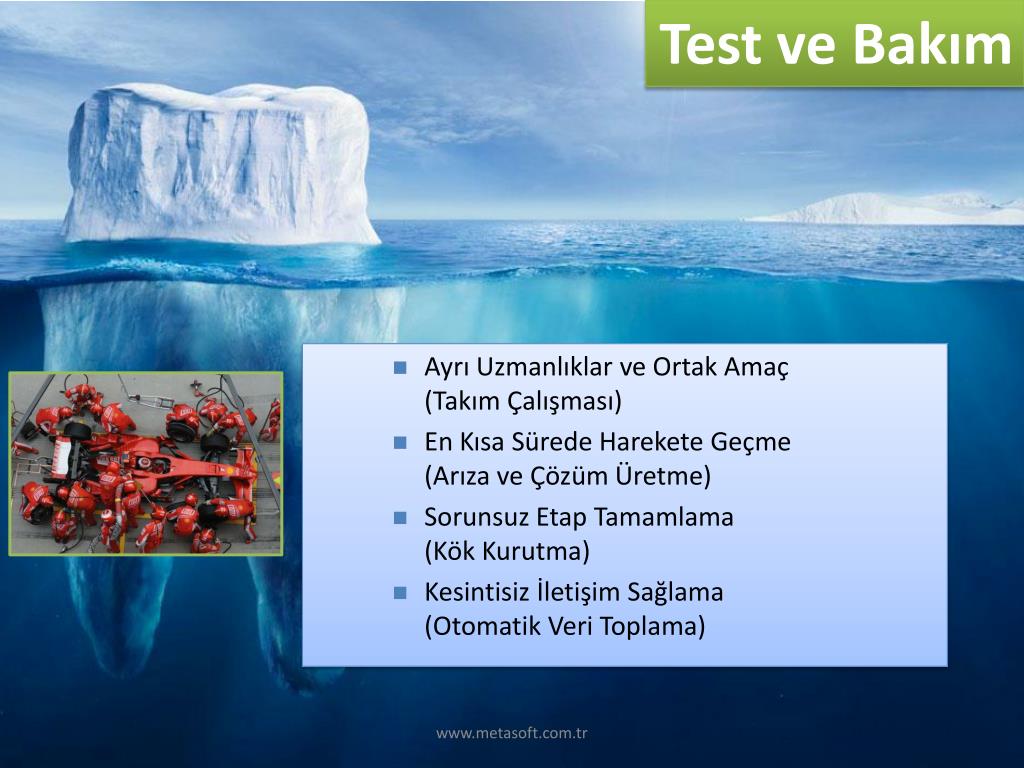 Test ve Bakım

- Ayrı Uzmanlıklar ve Ortak Amaç (Takım Çalışması)
- En Kısa Sürede Harekete Geçme (Arıza ve Çözüm Üretme)
- Sorunsuz Etap Tamamlama (Kök Kurutma)
- Kesintisiz İletişim Sağlama (Otomatik Veri Toplama)

www.metasoft.com.tr